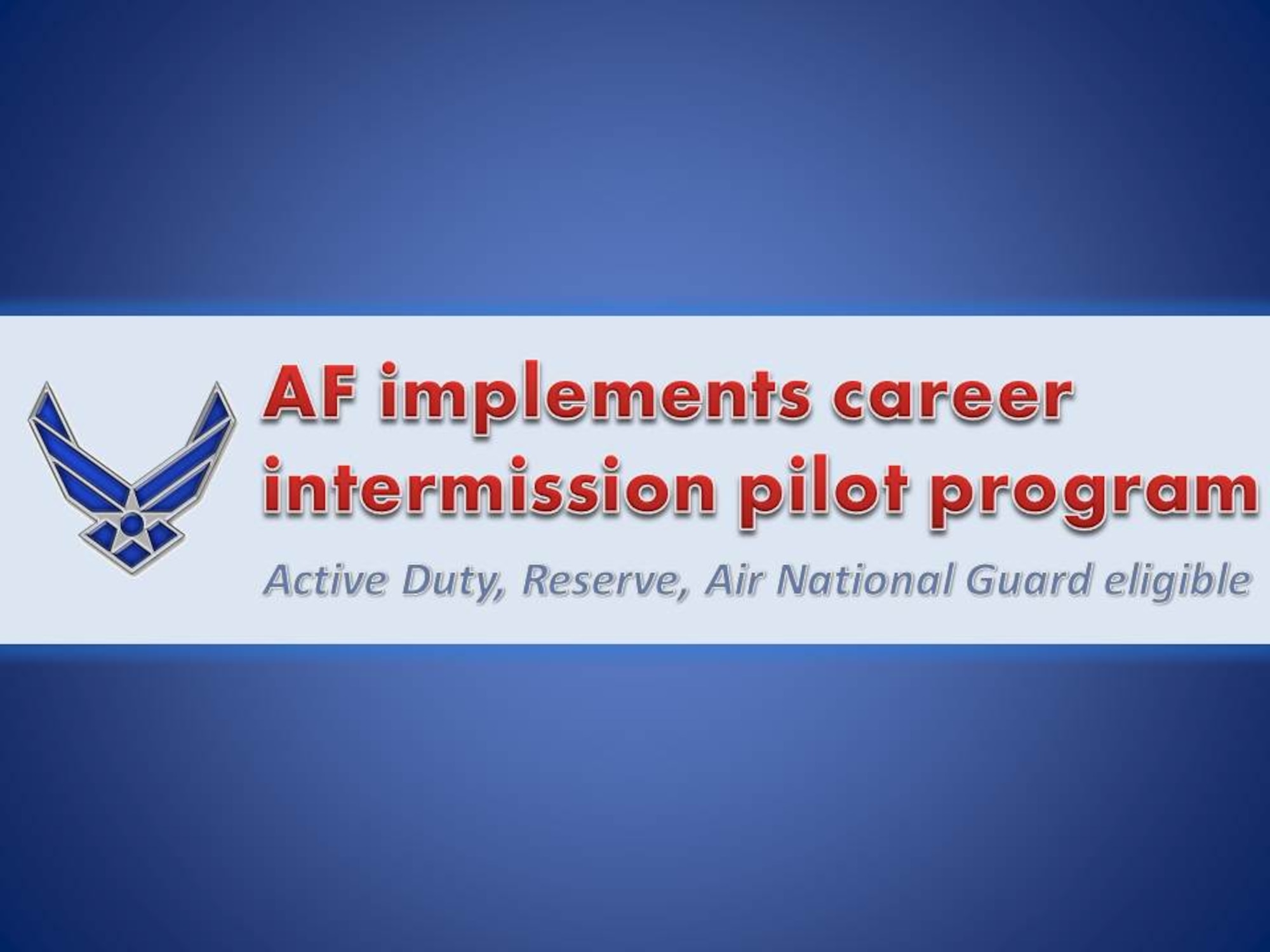 AF implements career intermission pilot program

Active Duty, Reserve, Air National Guard eligible